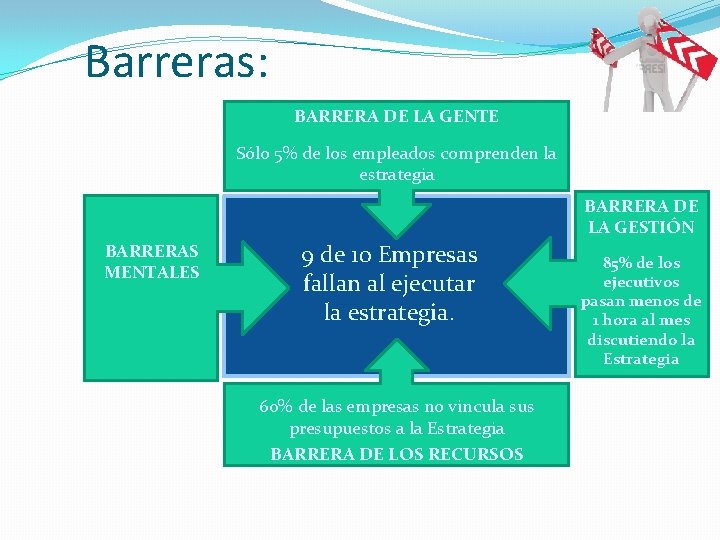 Barreras:

BARRERA DE LA GENTE

Sólo 5% de los empleados comprenden la estrategia

BARRERAS MENTALES

9 de 10 Empresas fallan al ejecutar la estrategia.

BARRERA DE LA GESTIÓN

85% de los ejecutivos pasan menos de 1 hora al mes discutiendo la Estrategia

60% de las empresas no vincula sus presupuestos a la Estrategia

BARRERA DE LOS RECURSOS